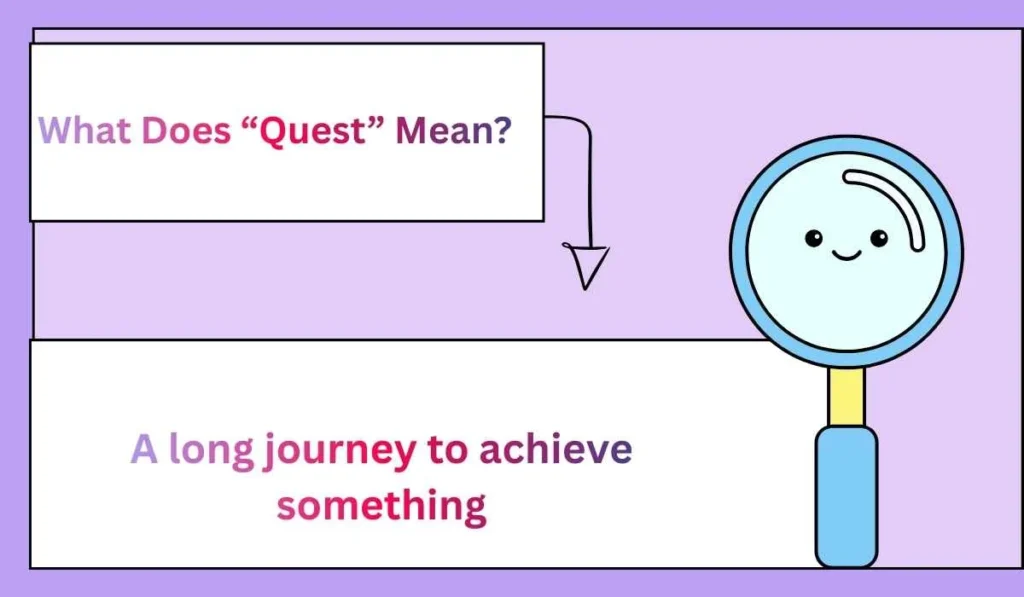 What Does “Quest” Mean?

A long journey to achieve something